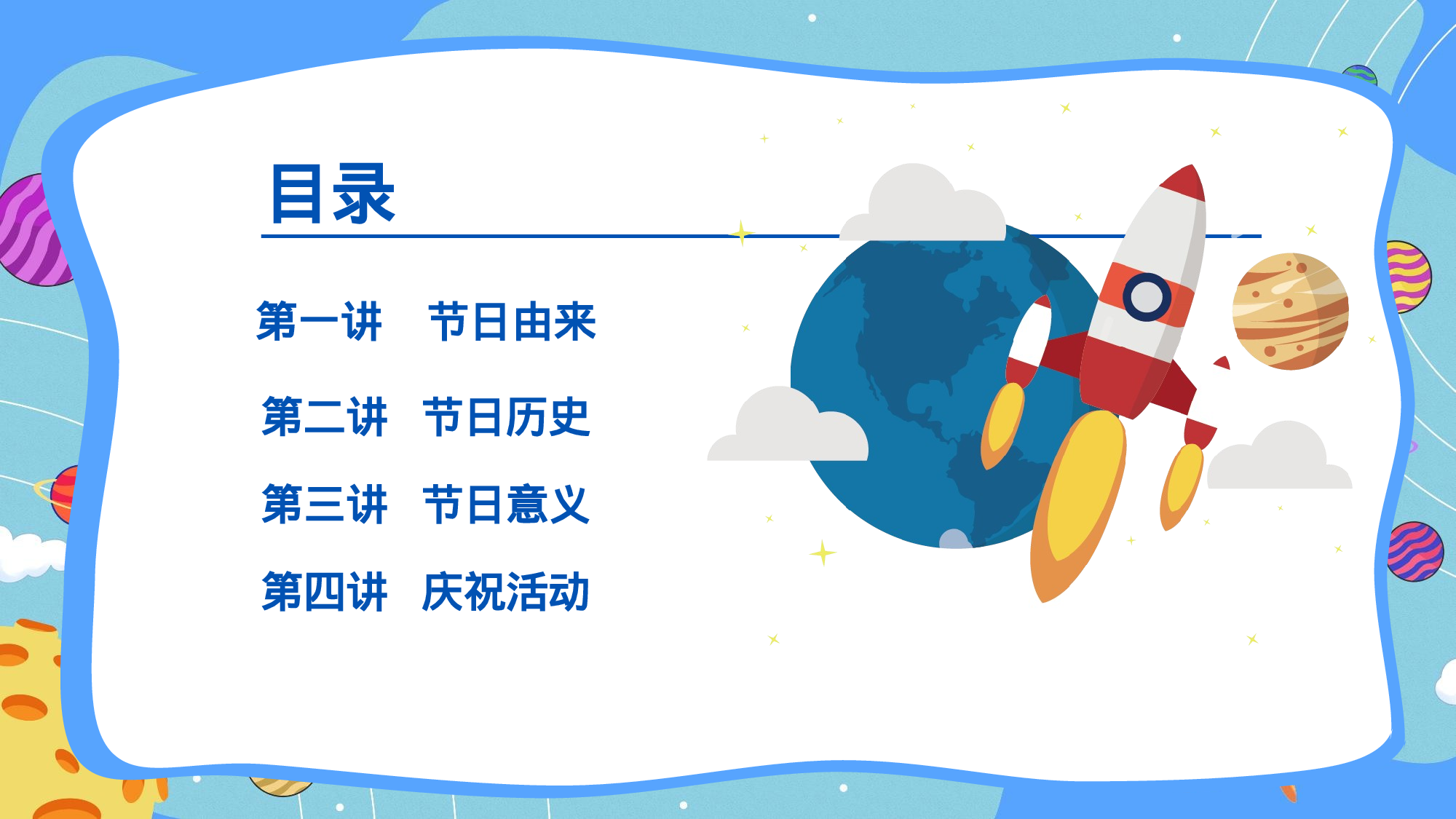 目录

第一讲　节日由来

第二讲　节日历史

第三讲　节日意义

第四讲　庆祝活动